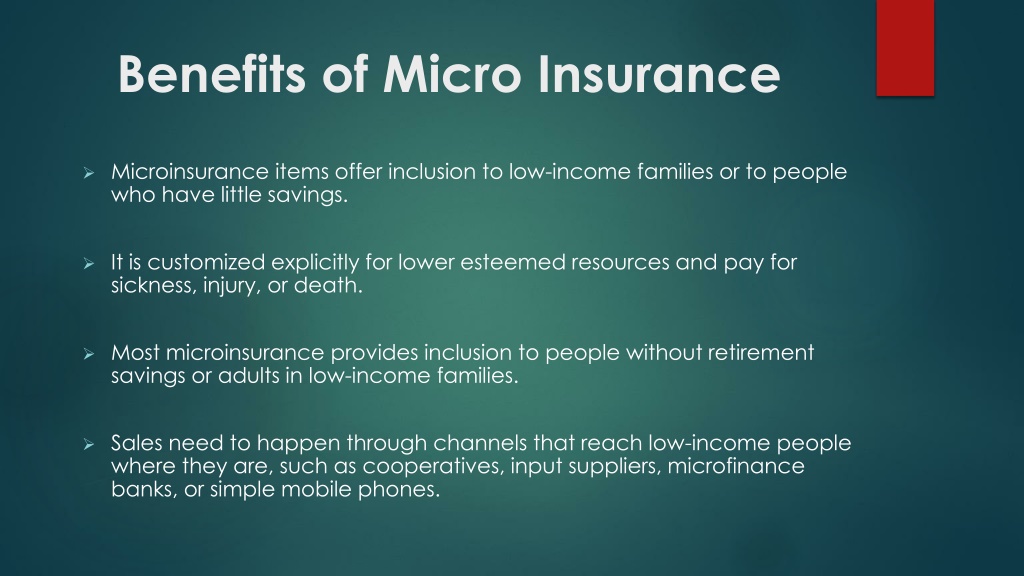 Benefits of Micro Insurance

➢ Microinsurance items offer inclusion to low-income families or to people who have little savings.

➢ It is customized explicitly for lower esteemed resources and pay for sickness, injury, or death.

➢ Most microinsurance provides inclusion to people without retirement savings or adults in low-income families.

➢ Sales need to happen through channels that reach low-income people where they are, such as cooperatives, input suppliers, microfinance banks, or simple mobile phones.